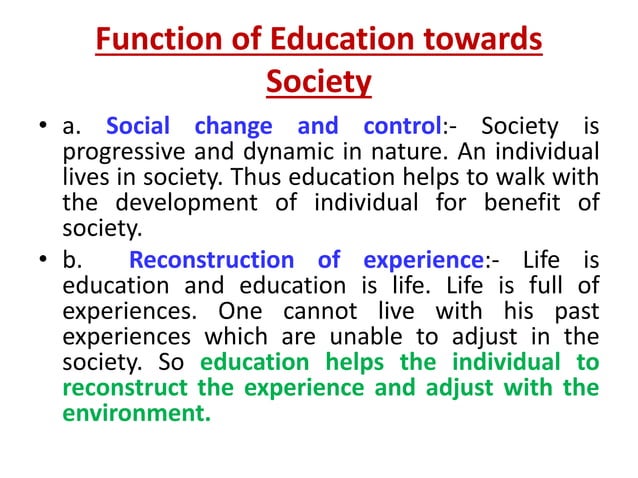 Function of Education towards Society

• a. Social change and control:- Society is progressive and dynamic in nature. An individual lives in society. Thus education helps to walk with the development of individual for benefit of society.

• b. Reconstruction of experience:- Life is education and education is life. Life is full of experiences. One cannot live with his past experiences which are unable to adjust in the society. So education helps the individual to reconstruct the experience and adjust with the environment.